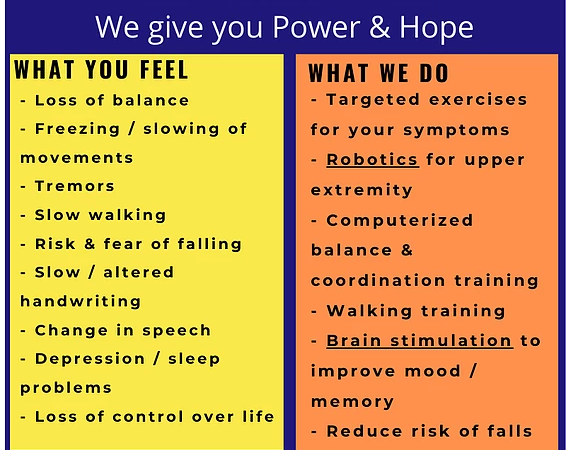 We give you Power & Hope

WHAT YOU FEEL
- Loss of balance
- Freezing / slowing of movements
- Tremors
- Slow walking
- Risk & fear of falling
- Slow / altered handwriting
- Change in speech
- Depression / sleep problems
- Loss of control over life

WHAT WE DO
- Targeted exercises for your symptoms
- Robotics for upper extremity
- Computerized balance & coordination training
- Walking training
- Brain stimulation to improve mood / memory
- Reduce risk of falls